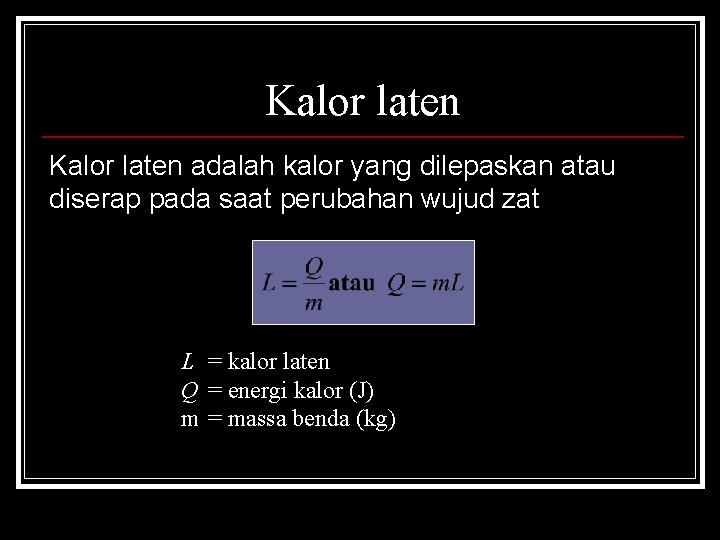 Kalor laten

Kalor laten adalah kalor yang dilepaskan atau diserap pada saat perubahan wujud zat

$L = \frac{Q}{m}$ **atau** $Q = mL$

$L$ = kalor laten
$Q$ = energi kalor (J)
m = massa benda (kg)